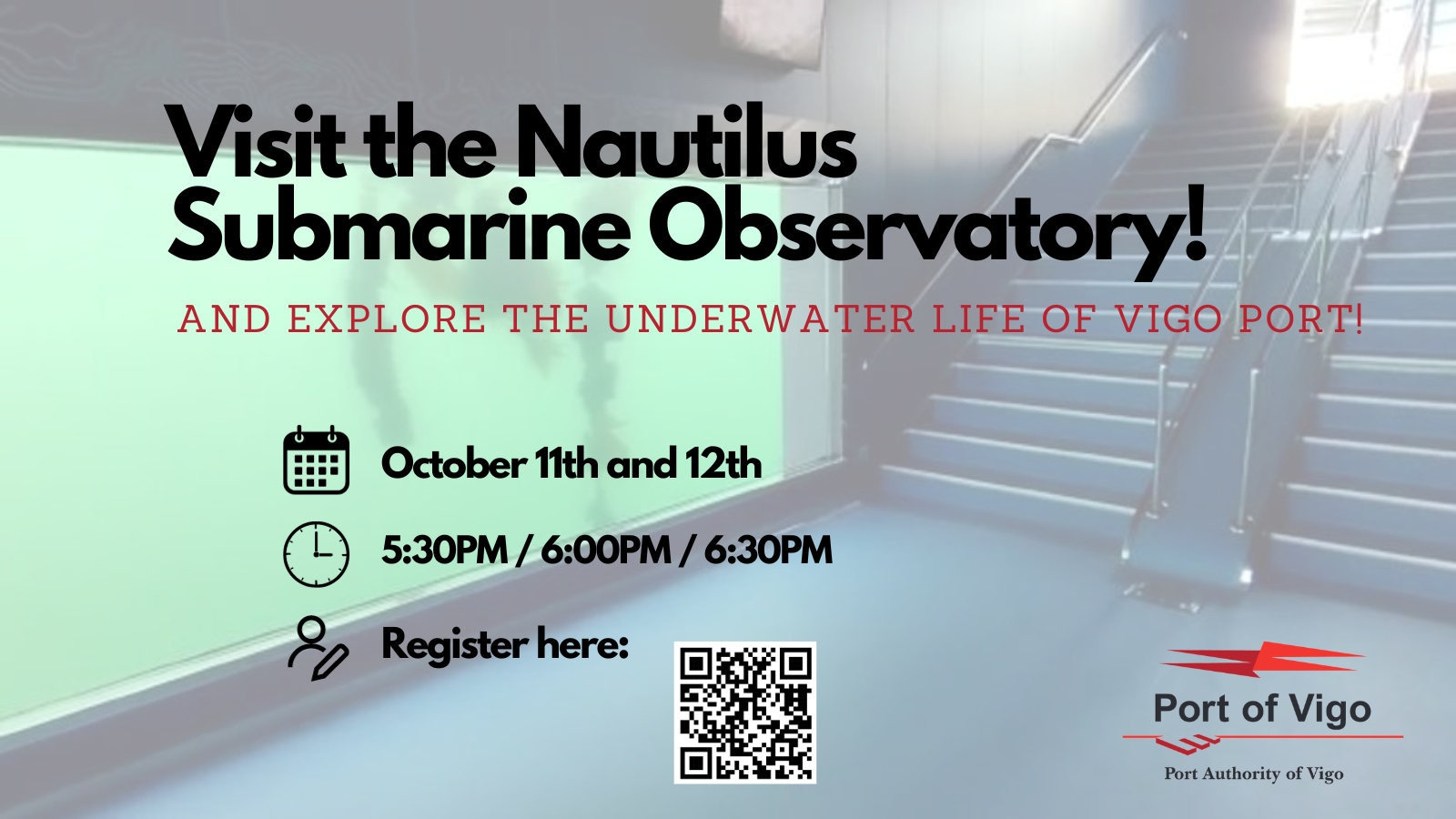 Visit the Nautilus Submarine Observatory!

AND EXPLORE THE UNDERWATER LIFE OF VIGO PORT!

October 11th and 12th

5:30PM / 6:00PM / 6:30PM

Register here:

Port of Vigo

Port Authority of Vigo